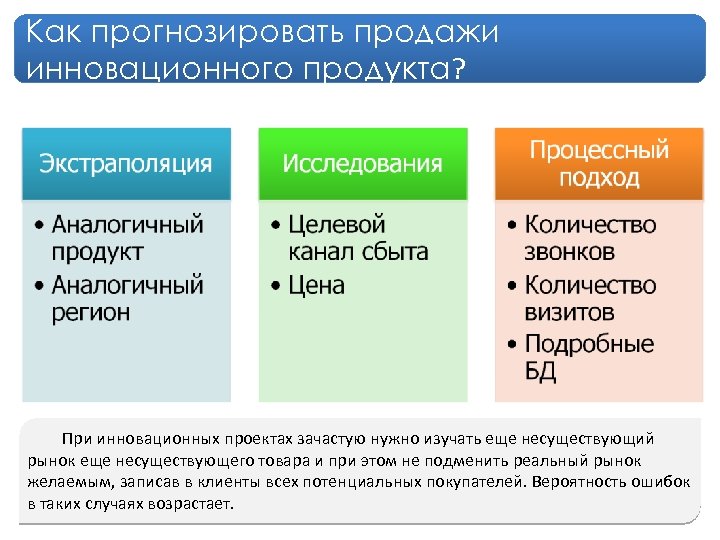 Как прогнозировать продажи инновационного продукта?

Экстраполяция

• Аналогичный продукт
• Аналогичный регион

Исследования

• Целевой канал сбыта
• Цена

Процессный подход

• Количество звонков
• Количество визитов
• Подробные БД

При инновационных проектах зачастую нужно изучать еще несуществующий рынок еще несуществующего товара и при этом не подменить реальный рынок желаемым, записав в клиенты всех потенциальных покупателей. Вероятность ошибок в таких случаях возрастает.